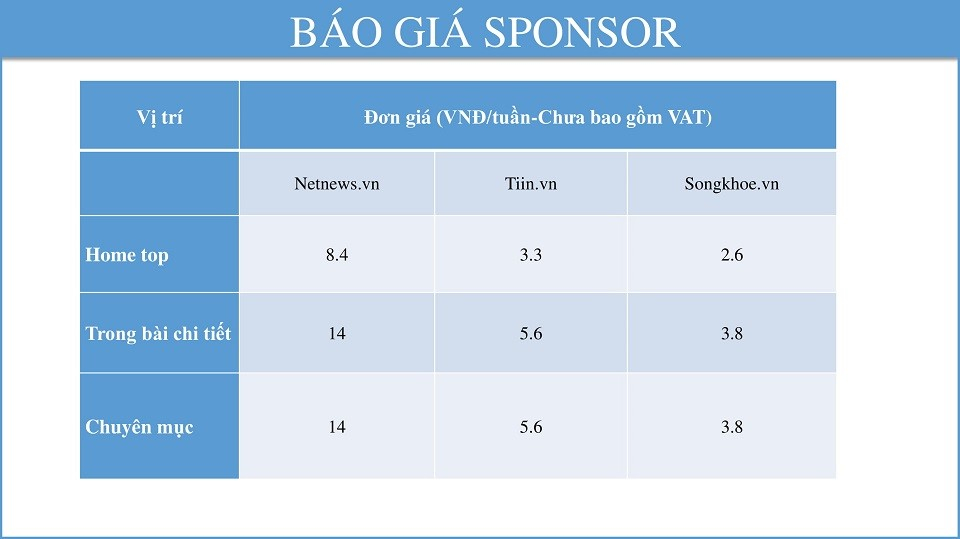 BÁO GIÁ SPONSOR

| Vị trí | Đơn giá (VNĐ/tuần-Chưa bao gồm VAT) | | |
|---|---|---|---|
| | Netnews.vn | Tiin.vn | Songkhoe.vn |
| Home top | 8.4 | 3.3 | 2.6 |
| Trong bài chi tiết | 14 | 5.6 | 3.8 |
| Chuyên mục | 14 | 5.6 | 3.8 |